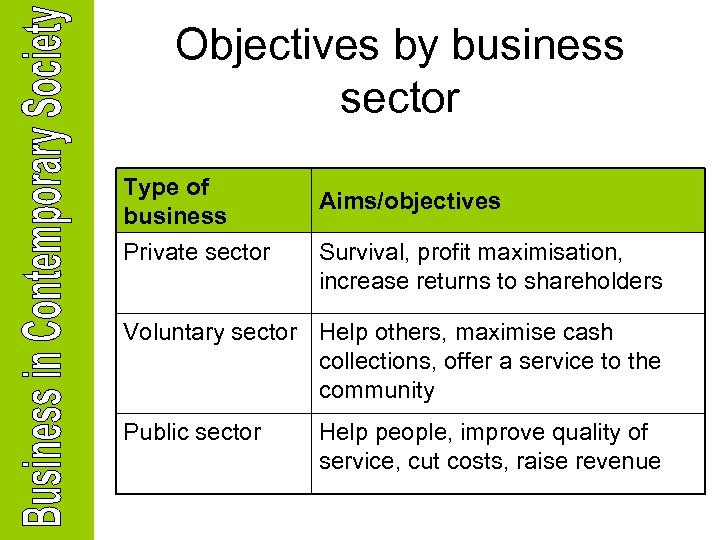 Business in Contemporary Society

Objectives by business sector

| Type of business | Aims/objectives |
|---|---|
| Private sector | Survival, profit maximisation, increase returns to shareholders |
| Voluntary sector | Help others, maximise cash collections, offer a service to the community |
| Public sector | Help people, improve quality of service, cut costs, raise revenue |